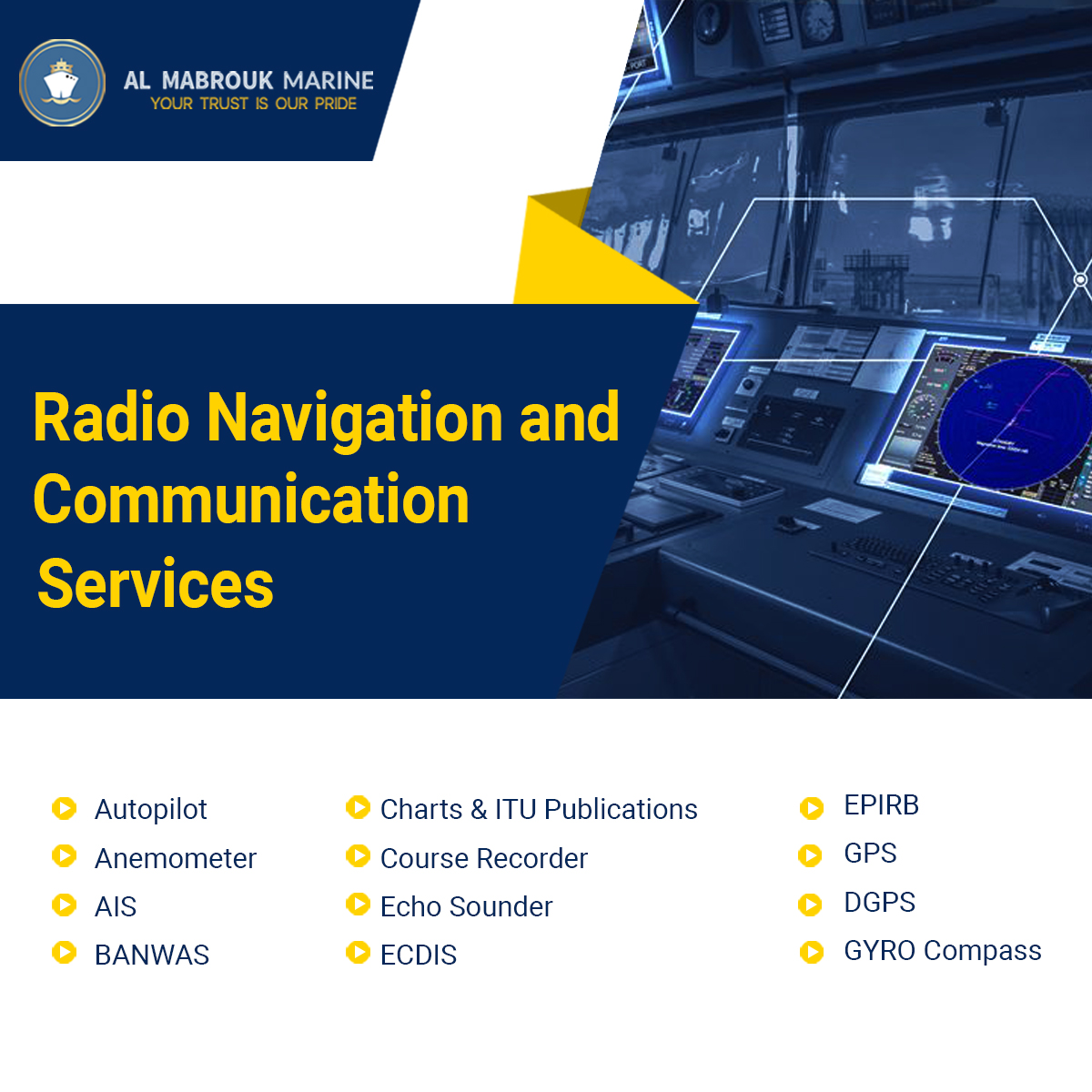 AL MABROUK MARINE
YOUR TRUST IS OUR PRIDE

Radio Navigation and Communication Services

Autopilot
Anemometer
AIS
BANWAS

Charts & ITU Publications
Course Recorder
Echo Sounder
ECDIS

EPIRB
GPS
DGPS
GYRO Compass